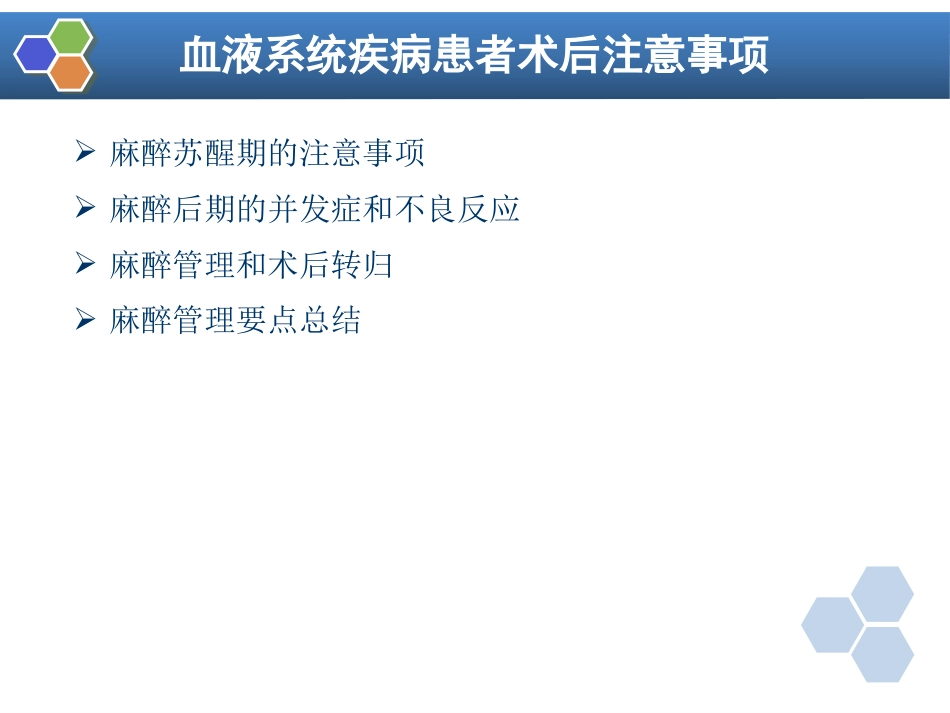 血液系统疾病患者术后注意事项

➢ 麻醉苏醒期的注意事项

➢ 麻醉后期的并发症和不良反应

➢ 麻醉管理和术后转归

➢ 麻醉管理要点总结